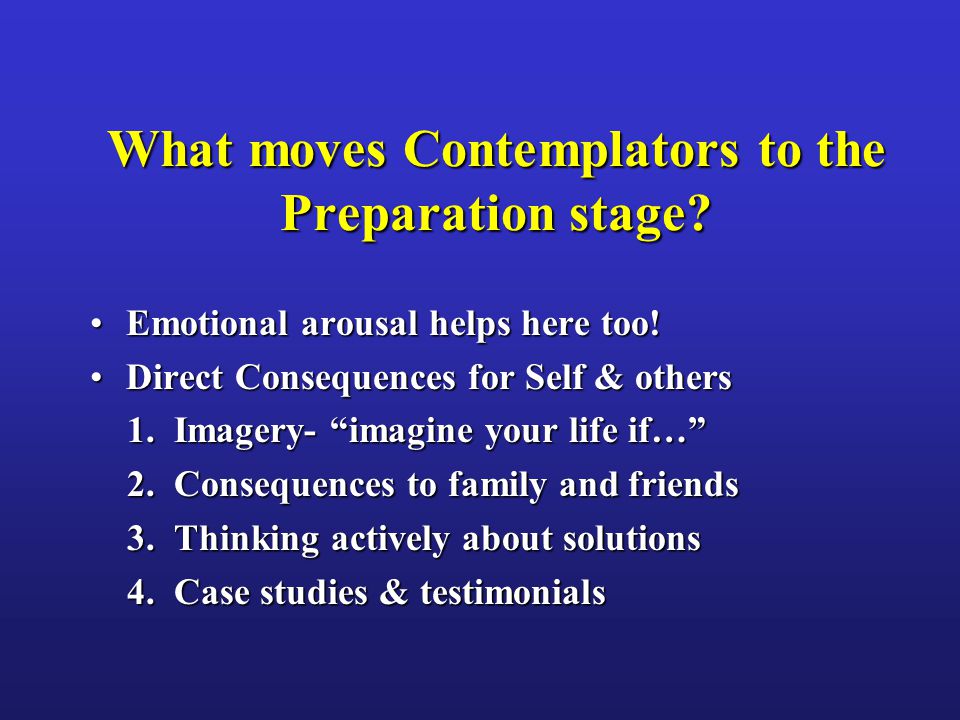 What moves Contemplators to the Preparation stage?

• Emotional arousal helps here too!
• Direct Consequences for Self & others
1. Imagery- “imagine your life if…”
2. Consequences to family and friends
3. Thinking actively about solutions
4. Case studies & testimonials